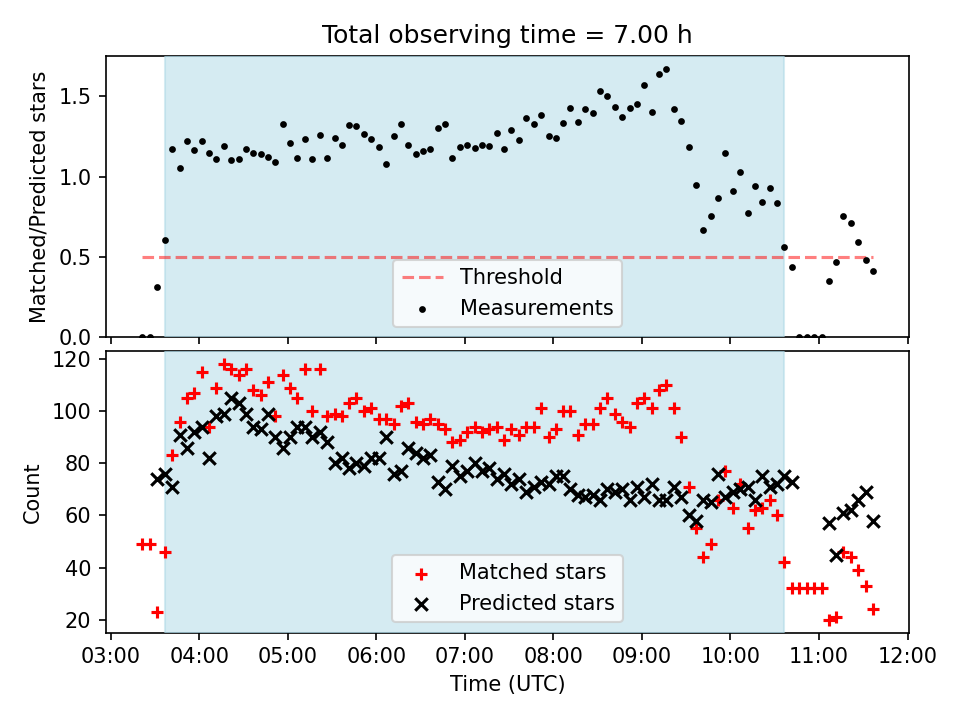 Total observing time = 7.00 h

Matched/Predicted stars

1.5
1.0
0.5
0.0

Threshold
Measurements

Count

120
100
80
60
40
20

Matched stars
Predicted stars

03:00 04:00 05:00 06:00 07:00 08:00 09:00 10:00 11:00 12:00

Time (UTC)